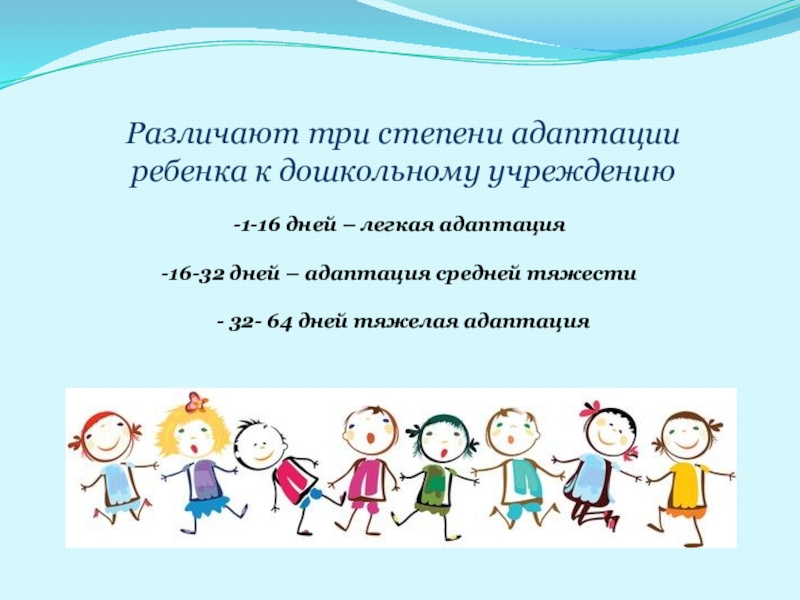 Различают три степени адаптации ребенка к дошкольному учреждению

-1-16 дней – легкая адаптация

-16-32 дней – адаптация средней тяжести

- 32- 64 дней тяжелая адаптация